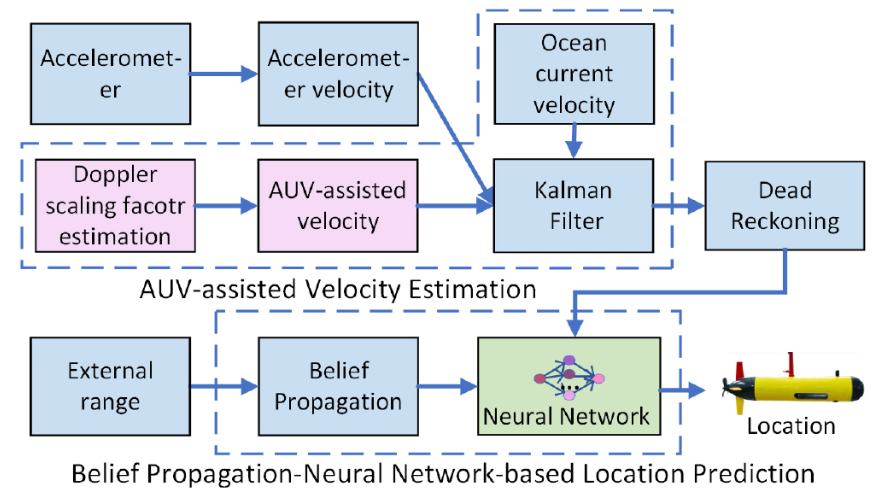 Accelerometer

Accelerometer velocity

Ocean current velocity

Doppler scaling facotr estimation

AUV-assisted velocity

Kalman Filter

Dead Reckoning

AUV-assisted Velocity Estimation

External range

Belief Propagation

Neural Network

Location

Belief Propagation-Neural Network-based Location Prediction